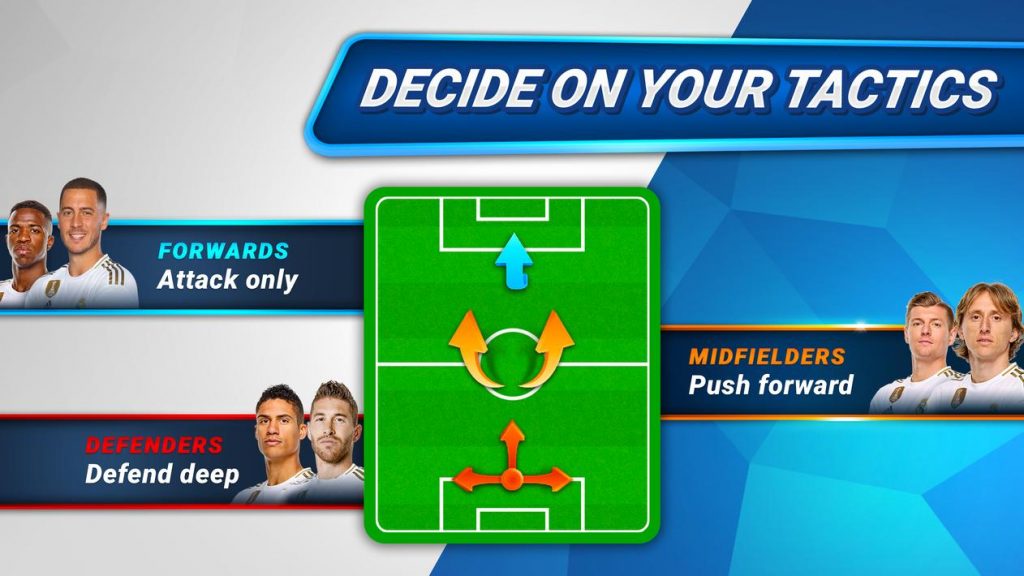 DECIDE ON YOUR TACTICS

FORWARDS
Attack only

MIDFIELDERS
Push forward

DEFENDERS
Defend deep